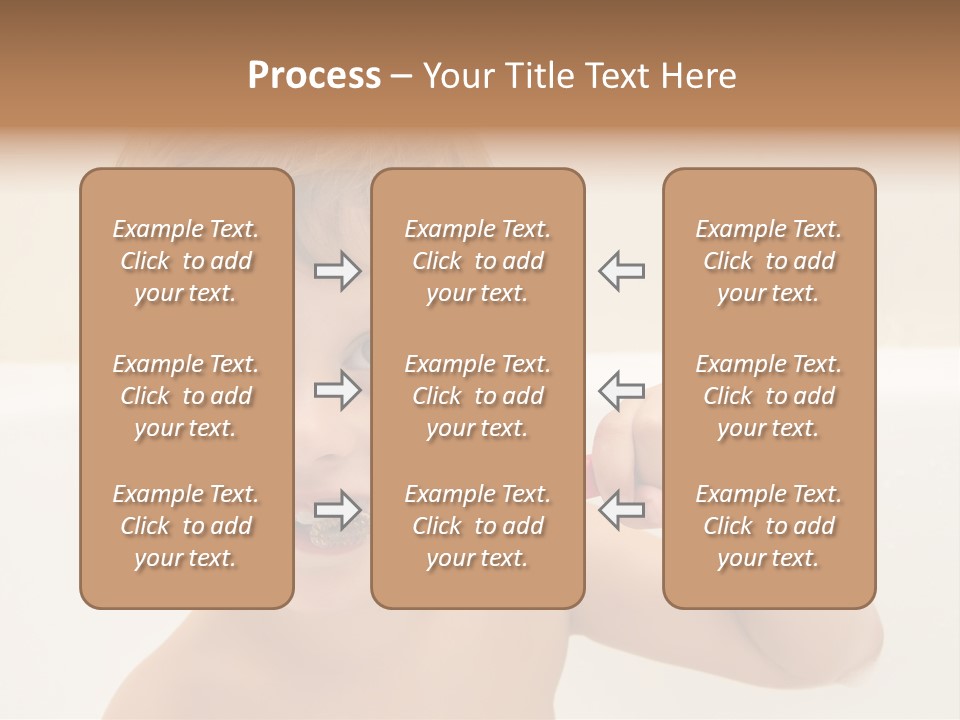 Process – Your Title Text Here

Example Text. Click to add your text.

Example Text. Click to add your text.

Example Text. Click to add your text.

Example Text. Click to add your text.

Example Text. Click to add your text.

Example Text. Click to add your text.

Example Text. Click to add your text.

Example Text. Click to add your text.

Example Text. Click to add your text.